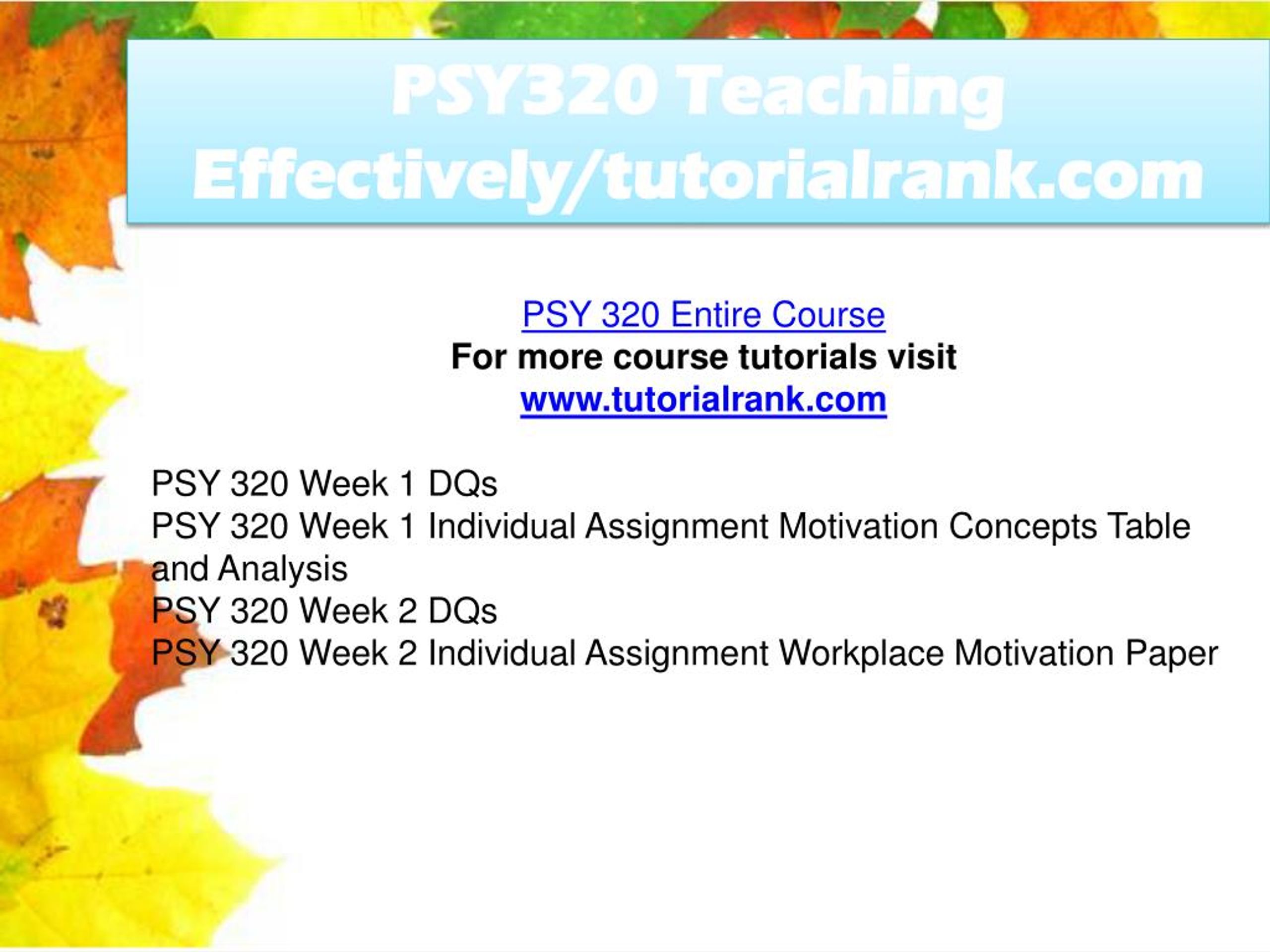 PSY320 Teaching Effectively/tutorialrank.com

PSY 320 Entire Course
For more course tutorials visit
www.tutorialrank.com

PSY 320 Week 1 DQs
PSY 320 Week 1 Individual Assignment Motivation Concepts Table and Analysis
PSY 320 Week 2 DQs
PSY 320 Week 2 Individual Assignment Workplace Motivation Paper